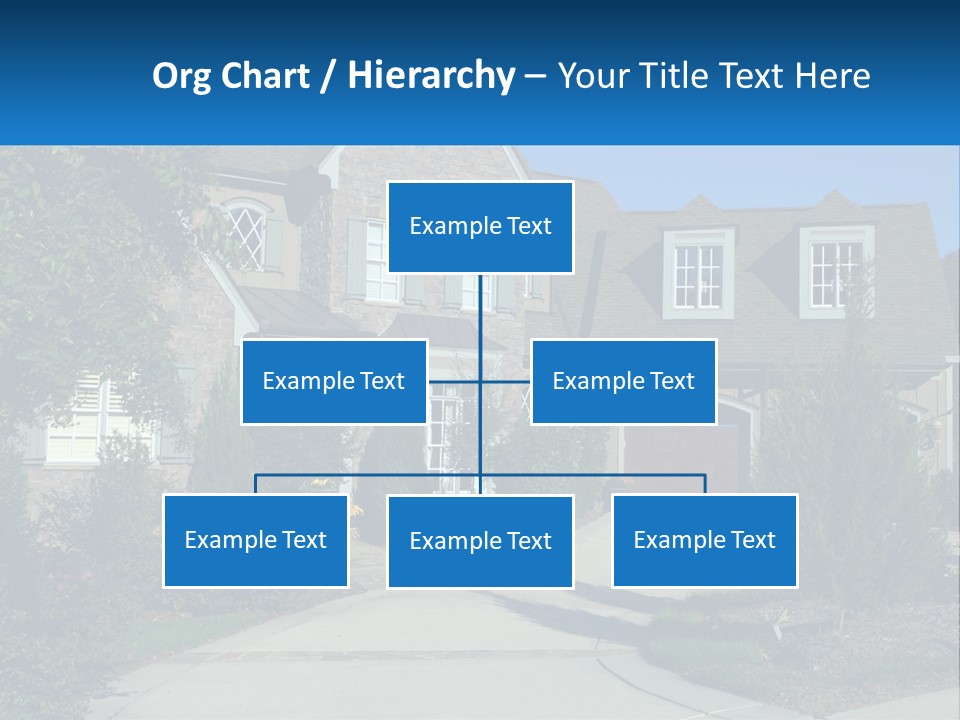 Org Chart / Hierarchy – Your Title Text Here

Example Text

Example Text

Example Text

Example Text

Example Text

Example Text